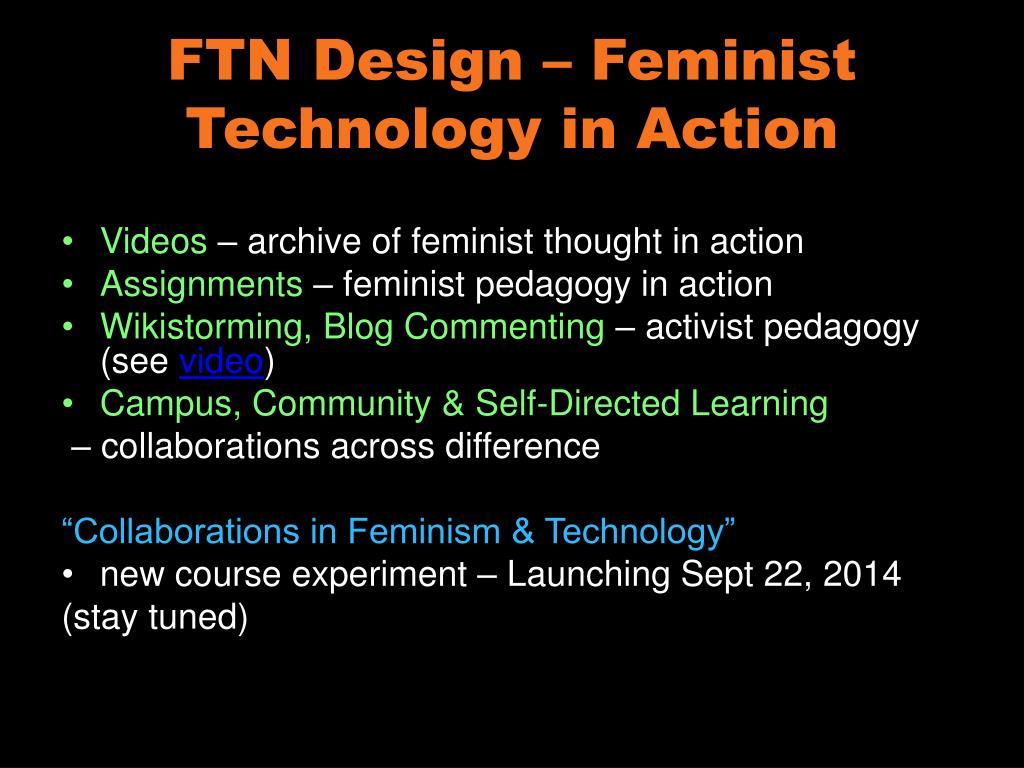 FTN Design – Feminist Technology in Action

• Videos – archive of feminist thought in action
• Assignments – feminist pedagogy in action
• Wikistorming, Blog Commenting – activist pedagogy (see video)
• Campus, Community & Self-Directed Learning
– collaborations across difference

“Collaborations in Feminism & Technology”
• new course experiment – Launching Sept 22, 2014
(stay tuned)